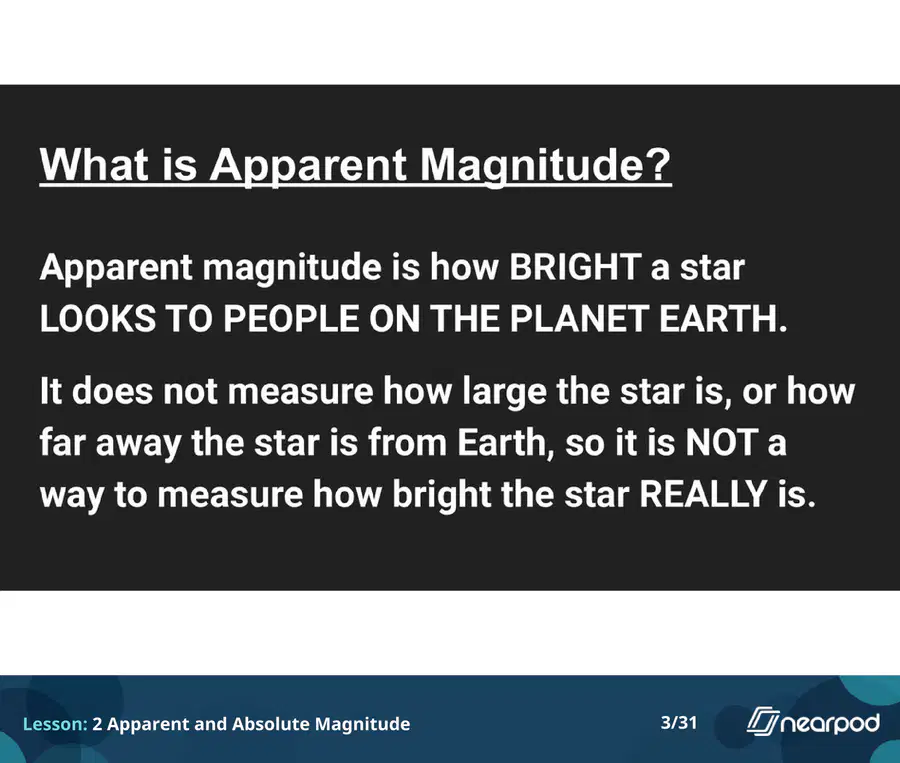 What is Apparent Magnitude?

Apparent magnitude is how BRIGHT a star LOOKS TO PEOPLE ON THE PLANET EARTH.

It does not measure how large the star is, or how far away the star is from Earth, so it is NOT a way to measure how bright the star REALLY is.

Lesson: 2 Apparent and Absolute Magnitude

3/31

nearpod